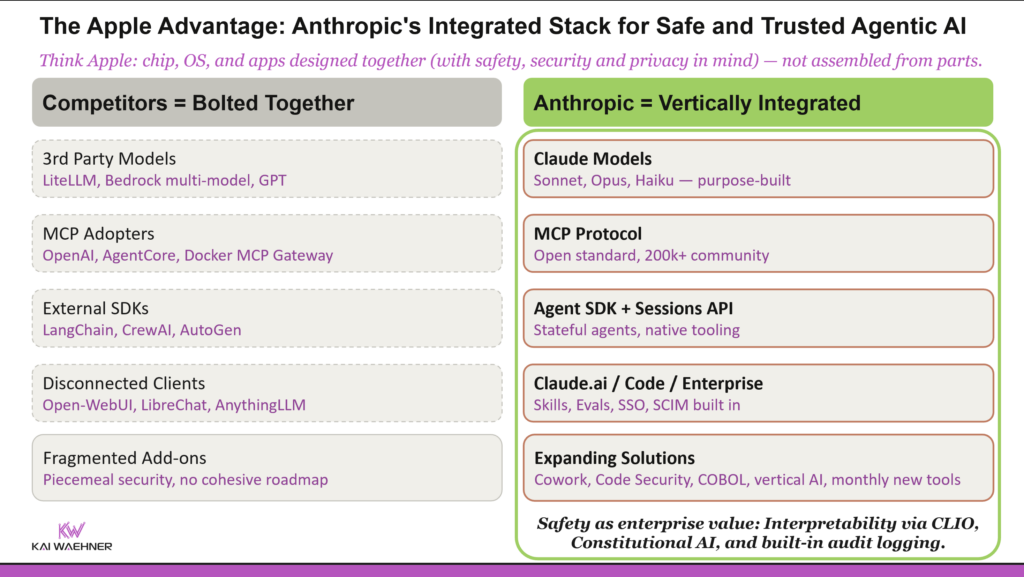 The Apple Advantage: Anthropic's Integrated Stack for Safe and Trusted Agentic AI

Think Apple: chip, OS, and apps designed together (with safety, security and privacy in mind) — not assembled from parts.

Competitors = Bolted Together

3rd Party Models
LiteLLM, Bedrock multi-model, GPT

MCP Adopters
OpenAI, AgentCore, Docker MCP Gateway

External SDKs
LangChain, CrewAI, AutoGen

Disconnected Clients
Open-WebUI, LibreChat, AnythingLLM

Fragmented Add-ons
Piecemeal security, no cohesive roadmap

Anthropic = Vertically Integrated

Claude Models
Sonnet, Opus, Haiku — purpose-built

MCP Protocol
Open standard, 200k+ community

Agent SDK + Sessions API
Stateful agents, native tooling

Claude.ai / Code / Enterprise
Skills, Evals, SSO, SCIM built in

Expanding Solutions
Cowork, Code Security, COBOL, vertical AI, monthly new tools

Safety as enterprise value: Interpretability via CLIO, Constitutional AI, and built-in audit logging.

KW
KAI WAEHNER